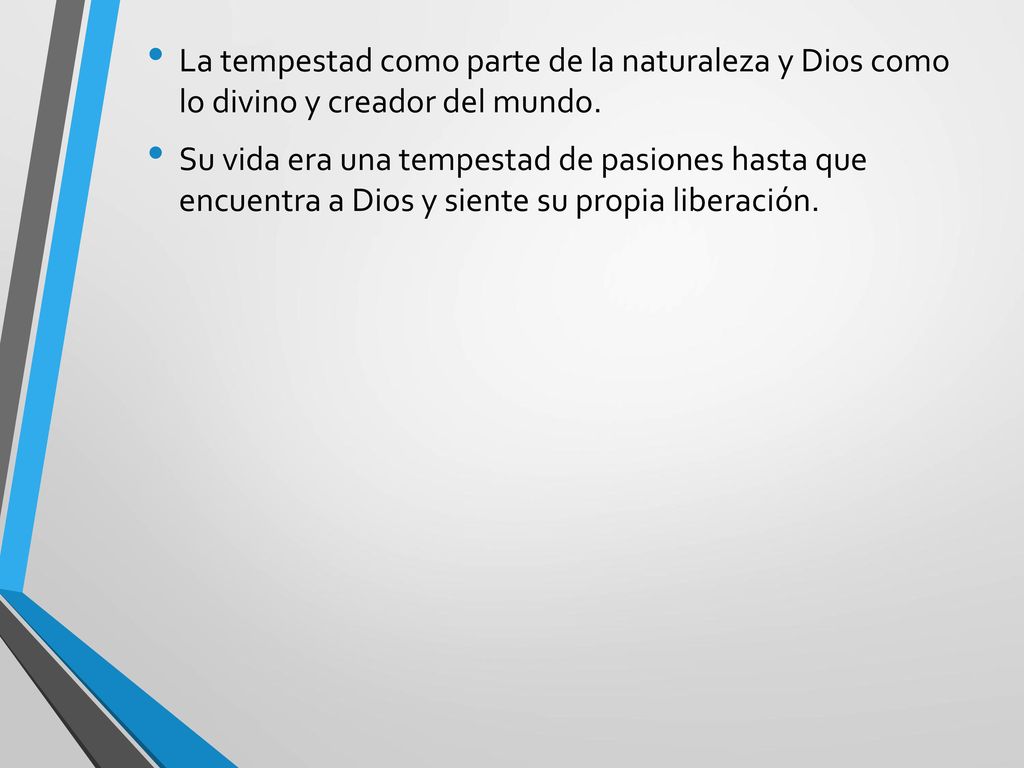 • La tempestad como parte de la naturaleza y Dios como lo divino y creador del mundo.

• Su vida era una tempestad de pasiones hasta que encuentra a Dios y siente su propia liberación.